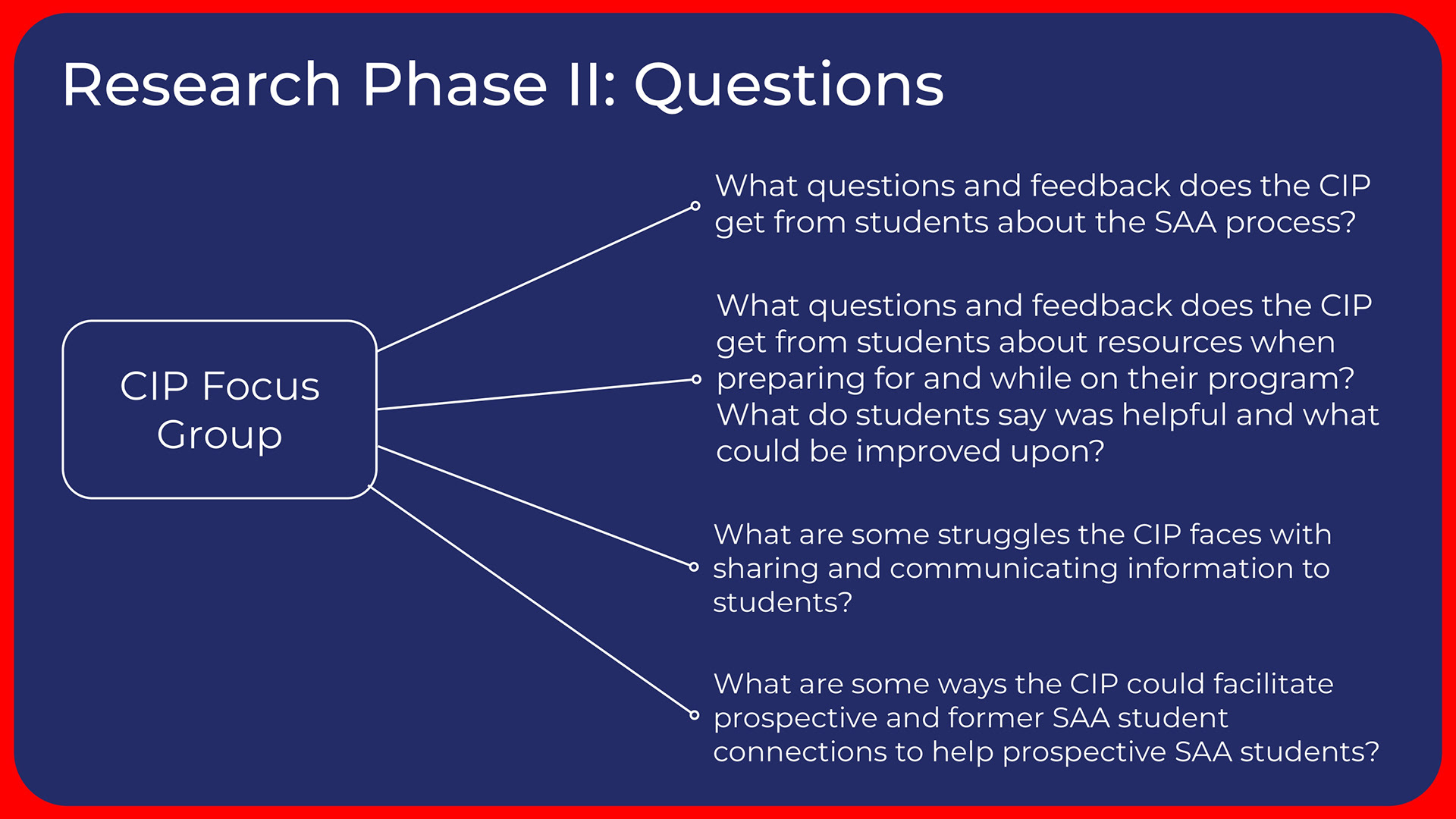 Research Phase II: Questions

CIP Focus Group

What questions and feedback does the CIP get from students about the SAA process?

What questions and feedback does the CIP get from students about resources when preparing for and while on their program? What do students say was helpful and what could be improved upon?

What are some struggles the CIP faces with sharing and communicating information to students?

What are some ways the CIP could facilitate prospective and former SAA student connections to help prospective SAA students?